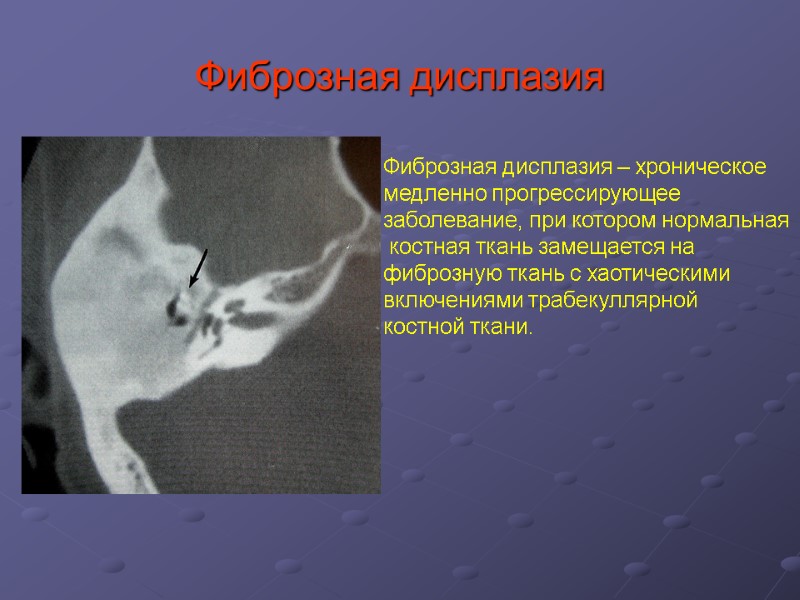 Фиброзная дисплазия

Фиброзная дисплазия – хроническое медленно прогрессирующее заболевание, при котором нормальная костная ткань замещается на фиброзную ткань с хаотическими включениями трабекуллярной костной ткани.